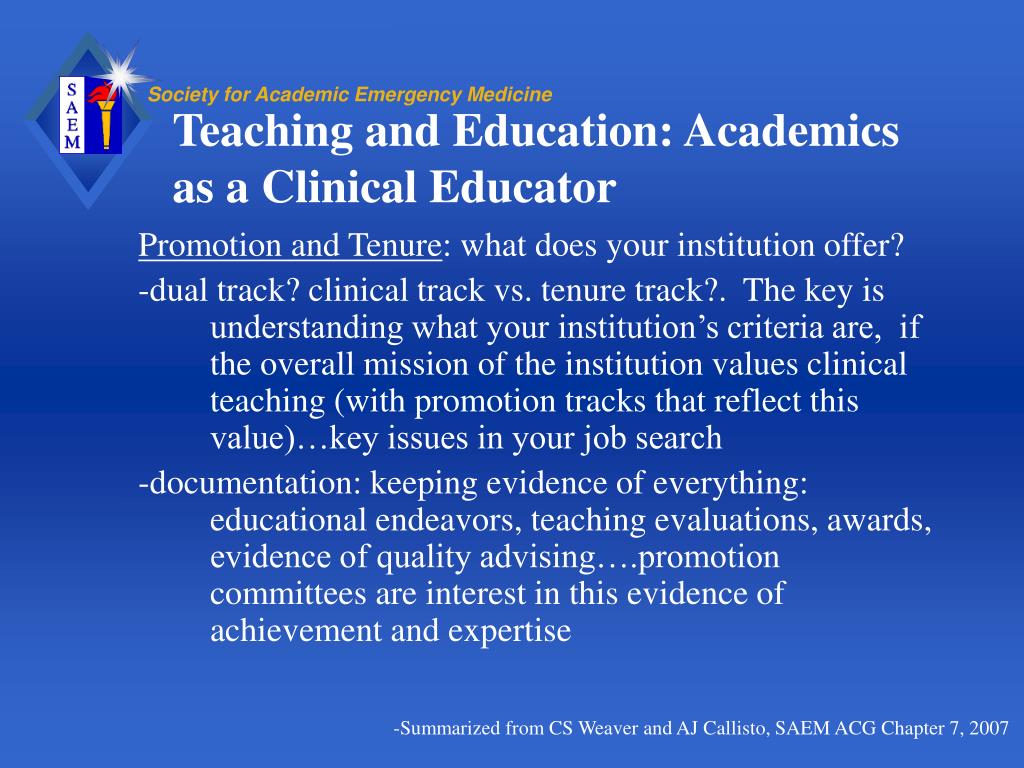 S
A
E
M

Society for Academic Emergency Medicine

Teaching and Education: Academics as a Clinical Educator

Promotion and Tenure: what does your institution offer?

-dual track? clinical track vs. tenure track?. The key is understanding what your institution's criteria are, if the overall mission of the institution values clinical teaching (with promotion tracks that reflect this value)…key issues in your job search

-documentation: keeping evidence of everything: educational endeavors, teaching evaluations, awards, evidence of quality advising….promotion committees are interest in this evidence of achievement and expertise

-Summarized from CS Weaver and AJ Callisto, SAEM ACG Chapter 7, 2007